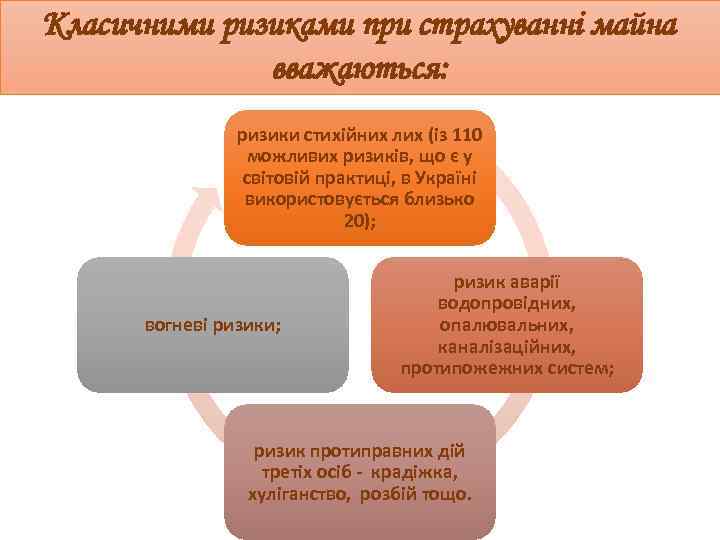 Класичними ризиками при страхуванні майна вважаються:

ризики стихійних лих (із 110 можливих ризиків, що є у світовій практиці, в Україні використовується близько 20);

ризик аварії водопровідних, опалювальних, каналізаційних, протипожежних систем;

ризик протиправних дій третіх осіб - крадіжка, хуліганство, розбій тощо.

вогневі ризики;